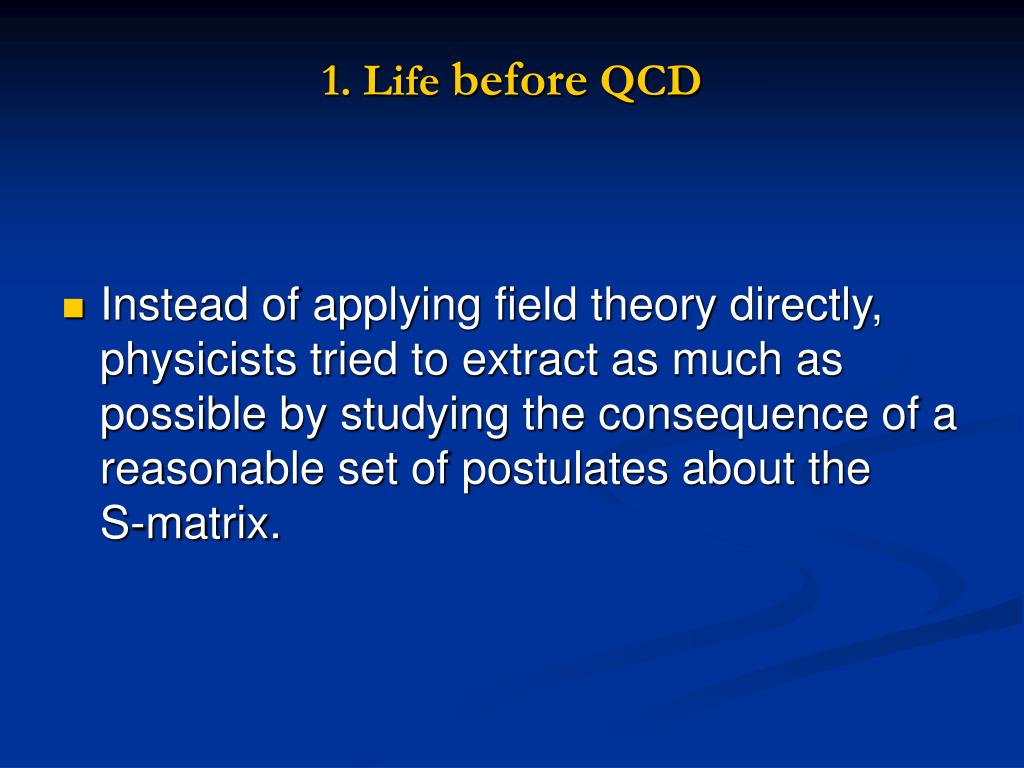 1. Life before QCD

Instead of applying field theory directly, physicists tried to extract as much as possible by studying the consequence of a reasonable set of postulates about the S-matrix.